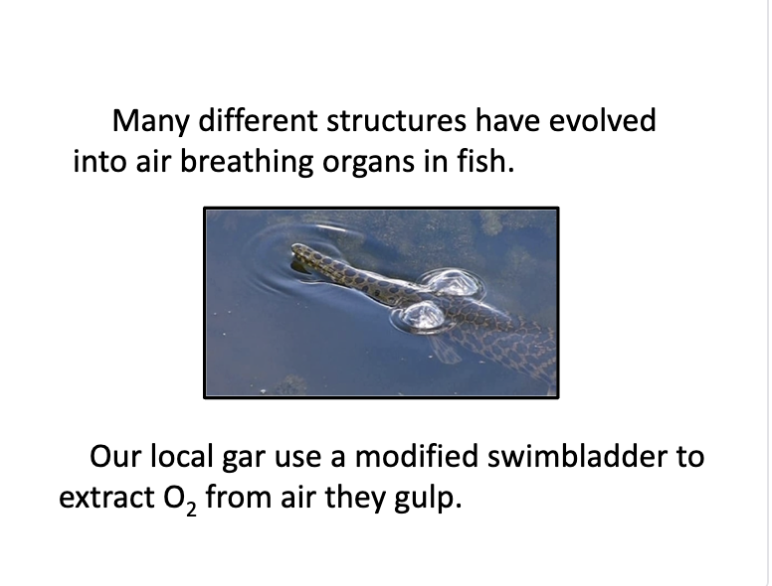 Many different structures have evolved into air breathing organs in fish.

Our local gar use a modified swimbladder to extract $O_2$ from air they gulp.